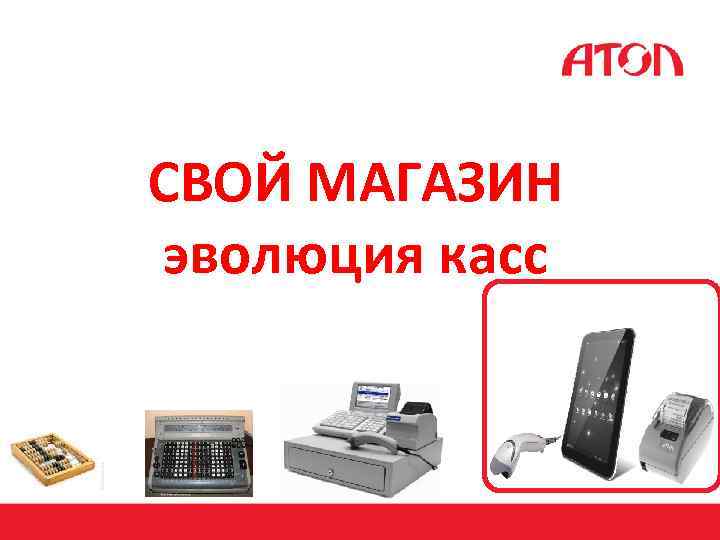 АТОЛ

СВОЙ МАГАЗИН
эволюция касс